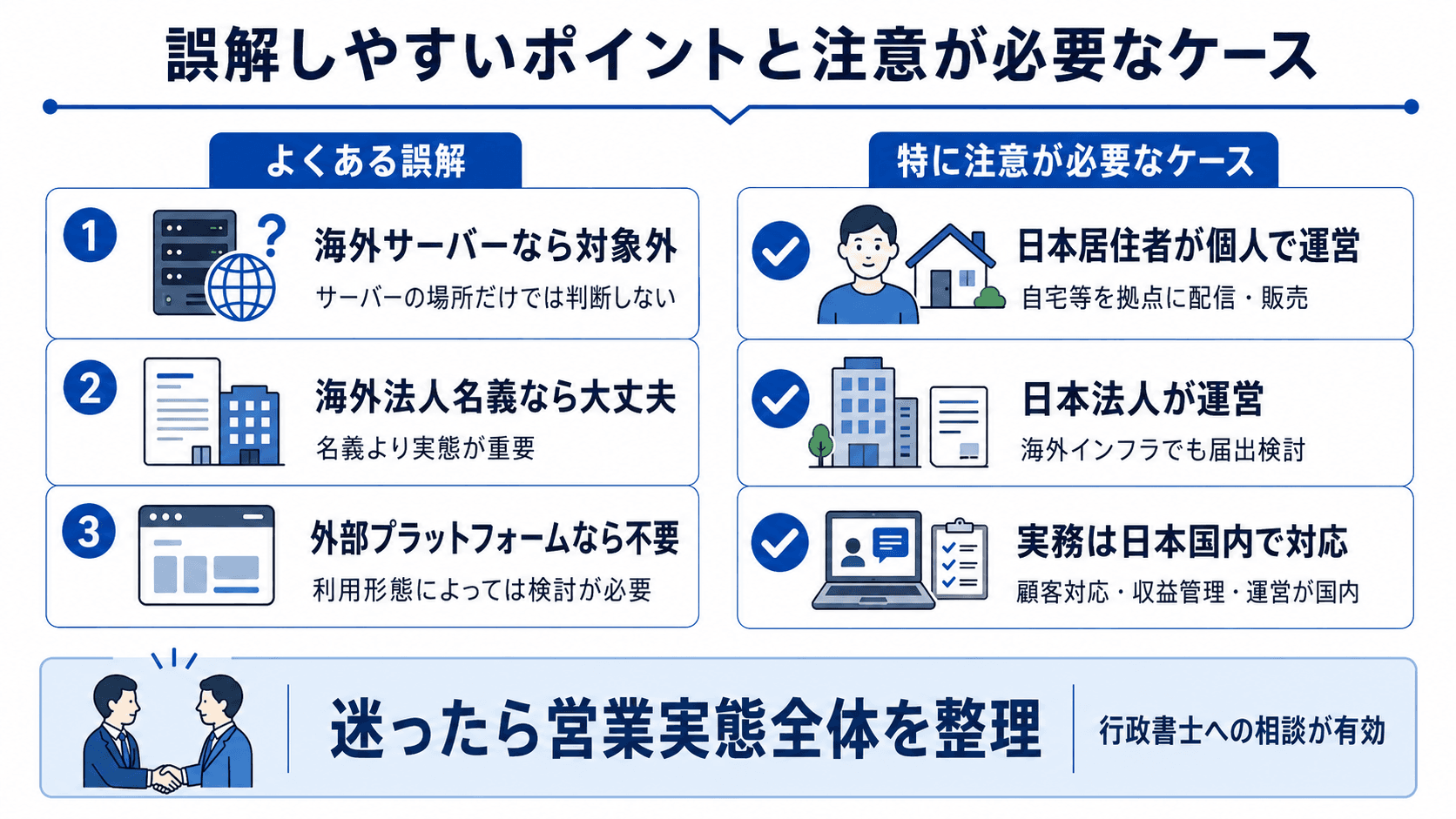 誤解しやすいポイントと注意が必要なケース

よくある誤解

1 海外サーバーなら対象外
サーバーの場所だけでは判断しない

2 海外法人名義なら大丈夫
名義より実態が重要

3 外部プラットフォームなら不要
利用形態によっては検討が必要

特に注意が必要なケース

日本居住者が個人で運営
自宅等を拠点に配信・販売

日本法人が運営
海外インフラでも届出検討

実務は日本国内で対応
顧客対応・収益管理・運営が国内

迷ったら営業実態全体を整理

行政書士への相談が有効